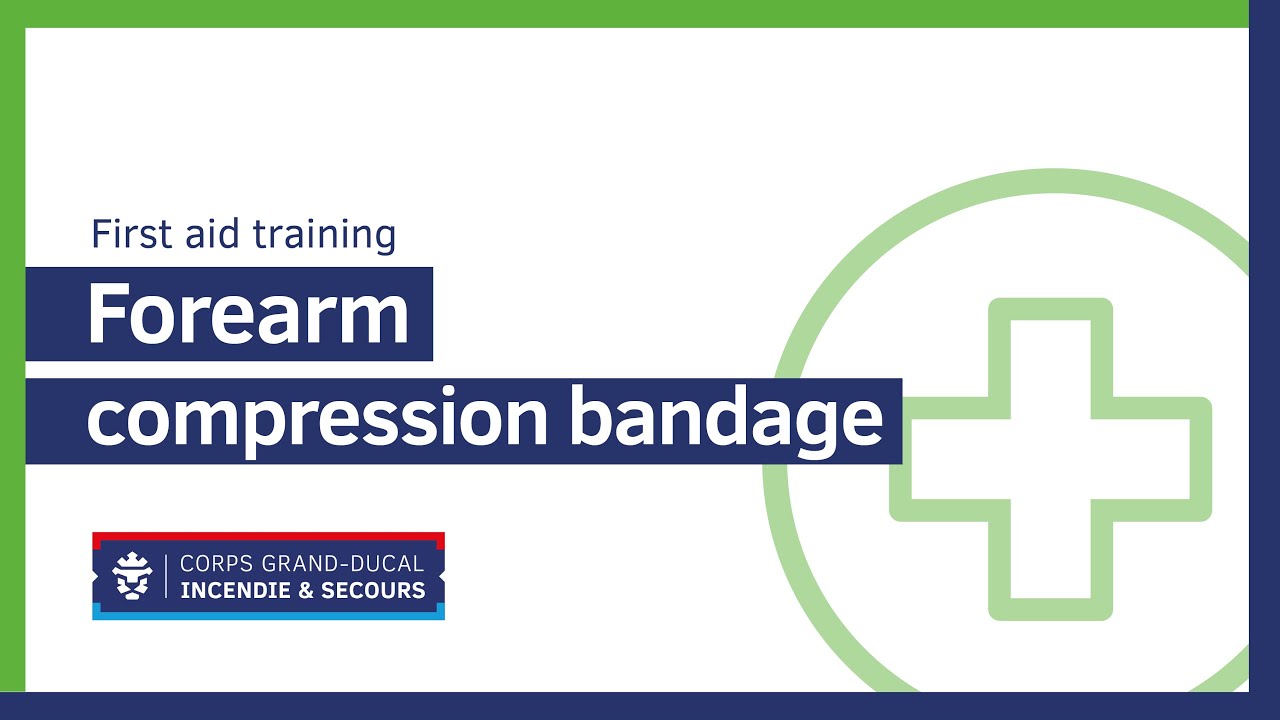 First aid training

Forearm compression bandage

CORPS GRAND-DUCAL
INCENDIE & SECOURS